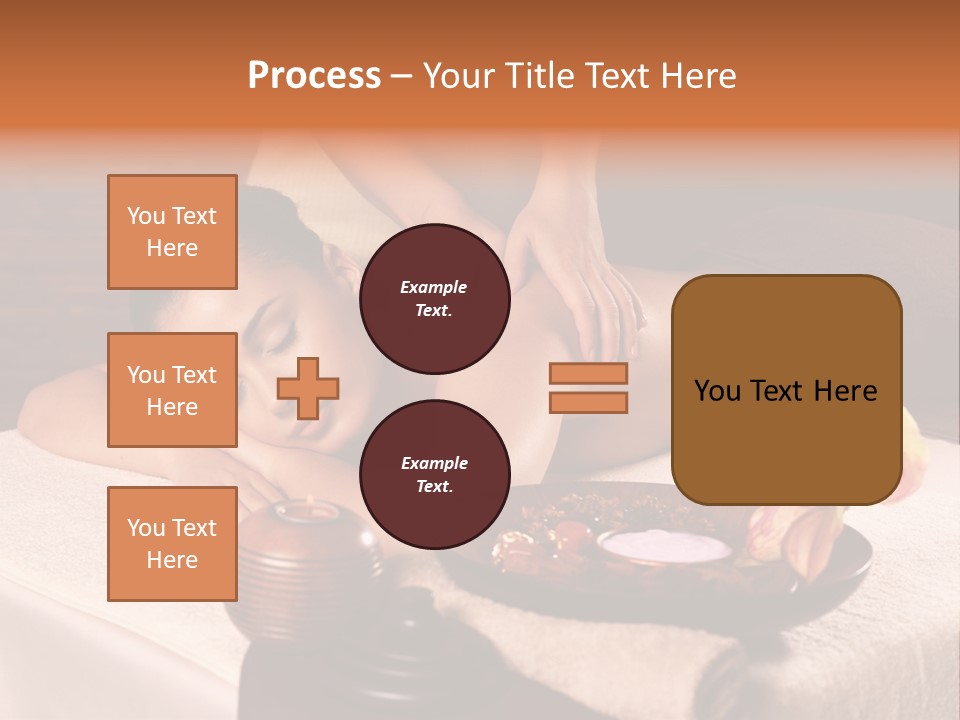 Process – Your Title Text Here

You Text Here

You Text Here

You Text Here

Example Text.

Example Text.

You Text Here